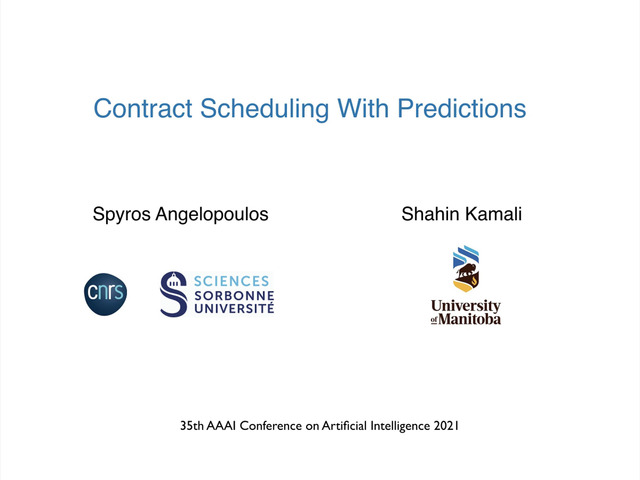 Contract Scheduling With Predictions

Spyros Angelopoulos

Shahin Kamali

cnrs

SCIENCES SORBONNE UNIVERSITÉ

University of Manitoba

35th AAAI Conference on Artificial Intelligence 2021